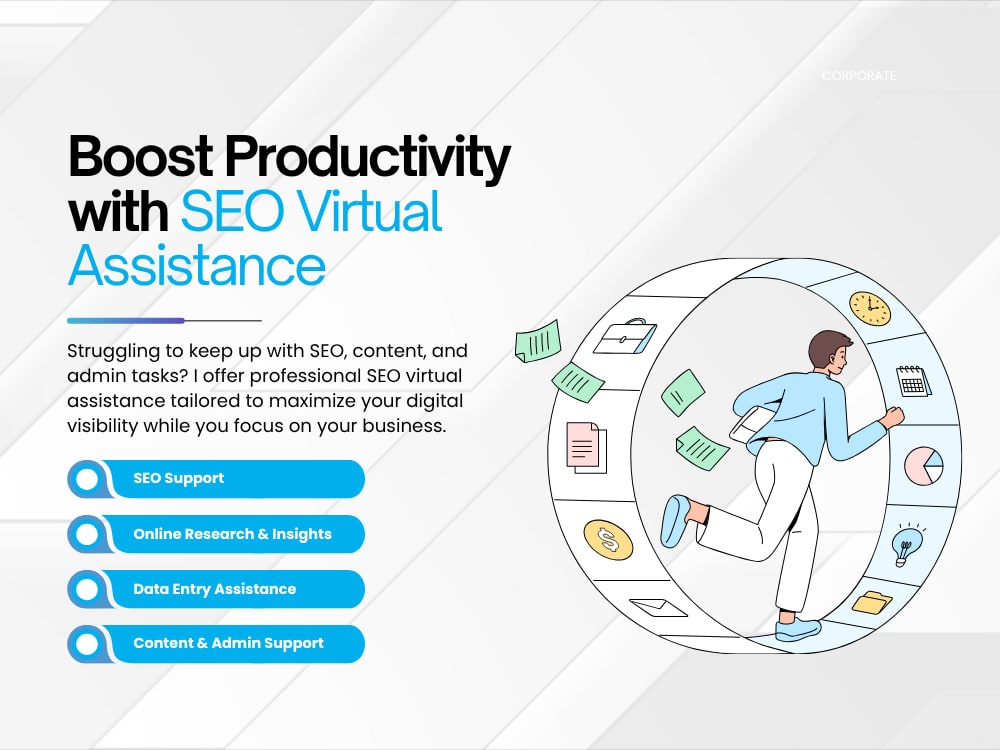 CORPORATE

Boost Productivity with SEO Virtual Assistance

Struggling to keep up with SEO, content, and admin tasks? I offer professional SEO virtual assistance tailored to maximize your digital visibility while you focus on your business.

SEO Support

Online Research & Insights

Data Entry Assistance

Content & Admin Support